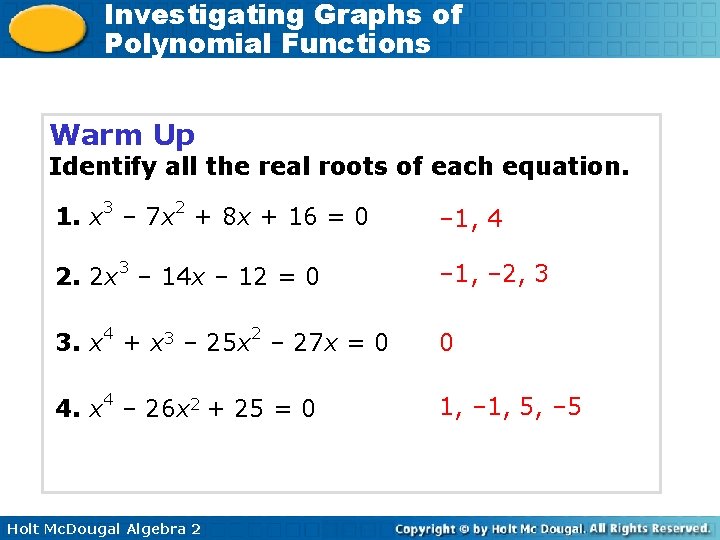 Investigating Graphs of Polynomial Functions

Warm Up
Identify all the real roots of each equation.

1. $x^3 - 7x^2 + 8x + 16 = 0$ $-1, 4$

2. $2x^3 - 14x - 12 = 0$ $-1, -2, 3$

3. $x^4 + x^3 - 25x^2 - 27x = 0$ $0$

4. $x^4 - 26x^2 + 25 = 0$ $1, -1, 5, -5$

Holt McDougal Algebra 2

Copyright © by Holt Mc Dougal. All Rights Reserved.